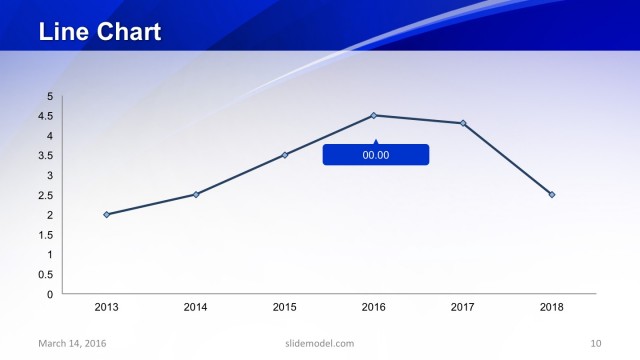 Line Chart

5
4.5
4
3.5
3
2.5
2
1.5
1
0.5
0

00.00

2013 2014 2015 2016 2017 2018

March 14, 2016

slidemodel.com

10